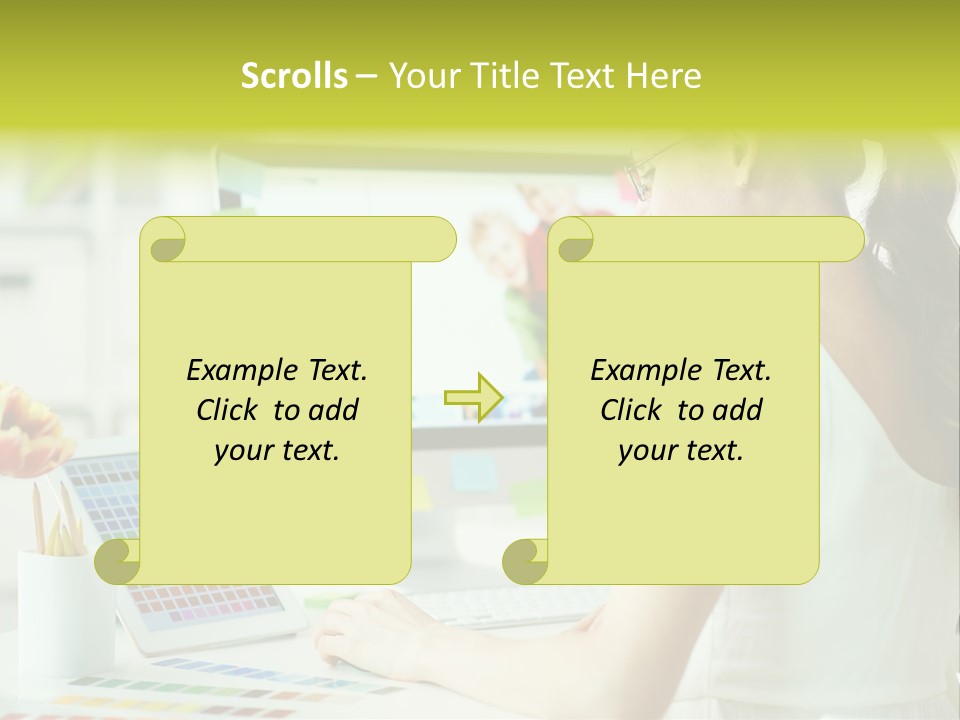 Scrolls – Your Title Text Here

Example Text. Click to add your text.

Example Text. Click to add your text.